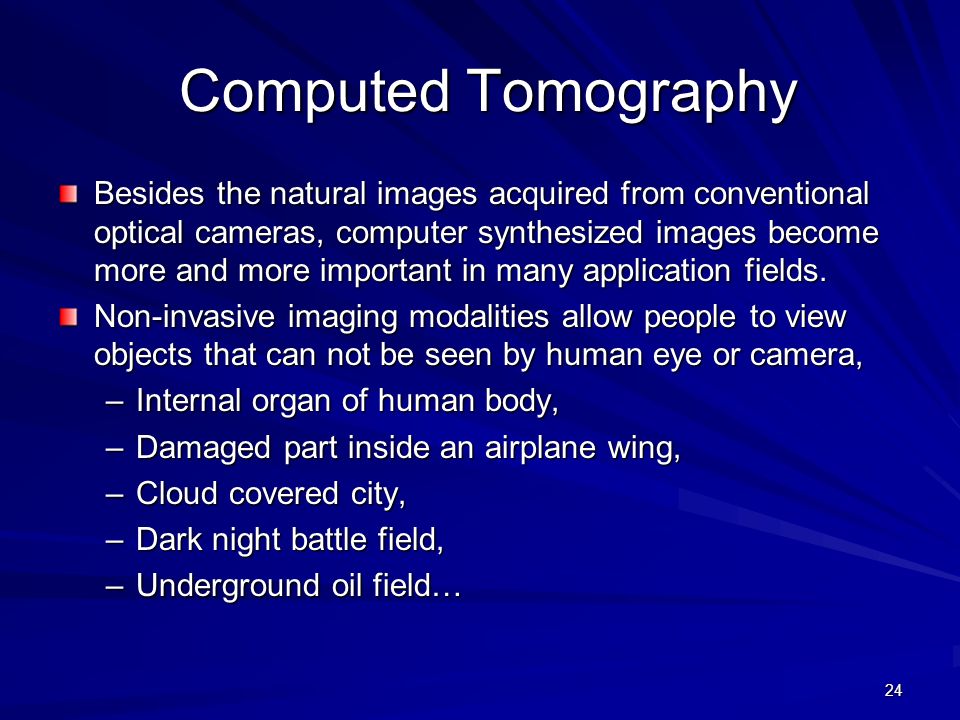 Computed Tomography

Besides the natural images acquired from conventional optical cameras, computer synthesized images become more and more important in many application fields.

Non-invasive imaging modalities allow people to view objects that can not be seen by human eye or camera,

– Internal organ of human body,
– Damaged part inside an airplane wing,
– Cloud covered city,
– Dark night battle field,
– Underground oil field…

24